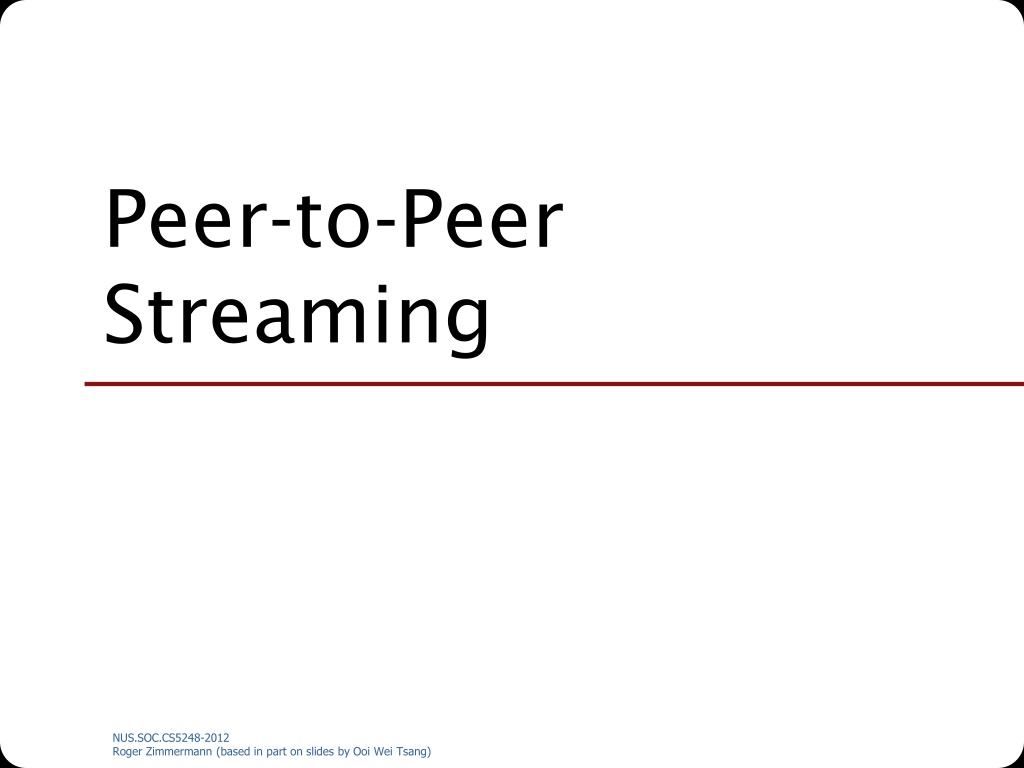 Peer-to-Peer Streaming

NUS.SOC.CS5248-2012
Roger Zimmermann (based in part on slides by Ooi Wei Tsang)